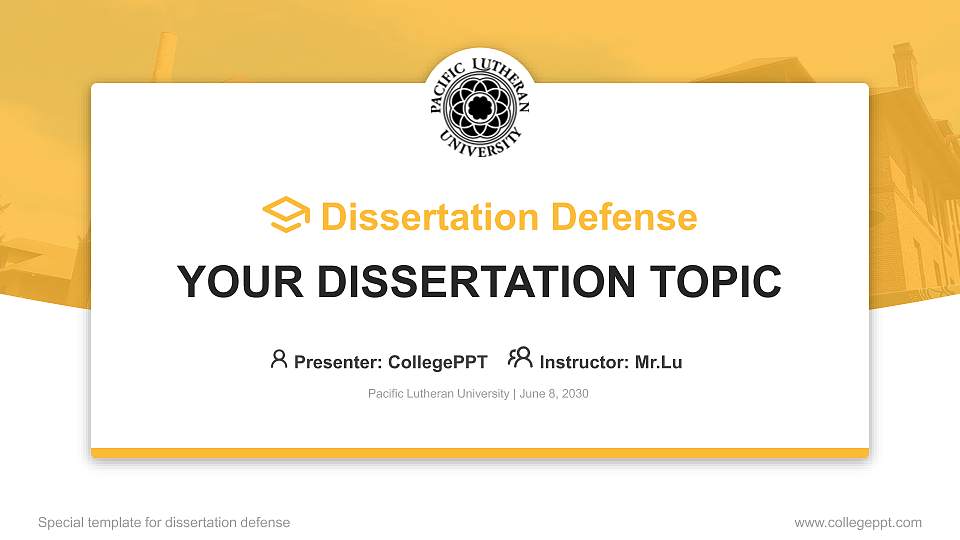 PACIFIC LUTHERAN UNIVERSITY

Dissertation Defense

YOUR DISSERTATION TOPIC

Presenter: CollegePPT Instructor: Mr.Lu

Pacific Lutheran University | June 8, 2030

Special template for dissertation defense

www.collegeppt.com